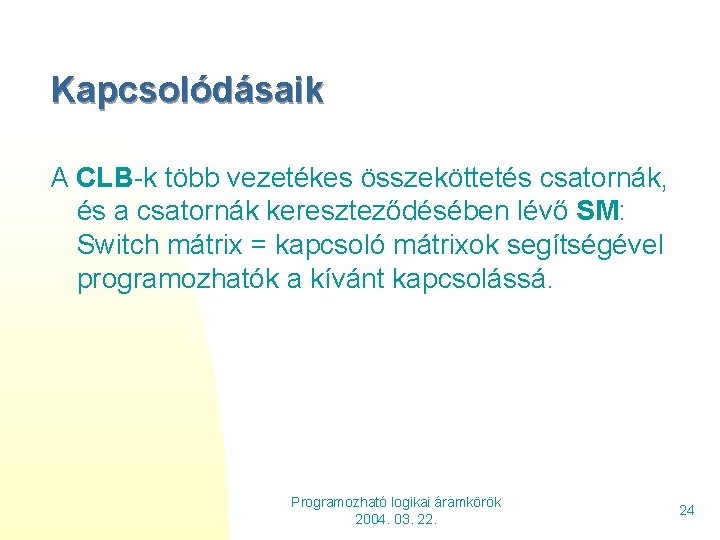 Kapcsolódásaik

A CLB-k több vezetékes összeköttetés csatornák, és a csatornák kereszteződésében lévő SM: Switch mátrix = kapcsoló mátrixok segítségével programozhatók a kívánt kapcsolássá.

Programozható logikai áramkörök
2004. 03. 22.

24